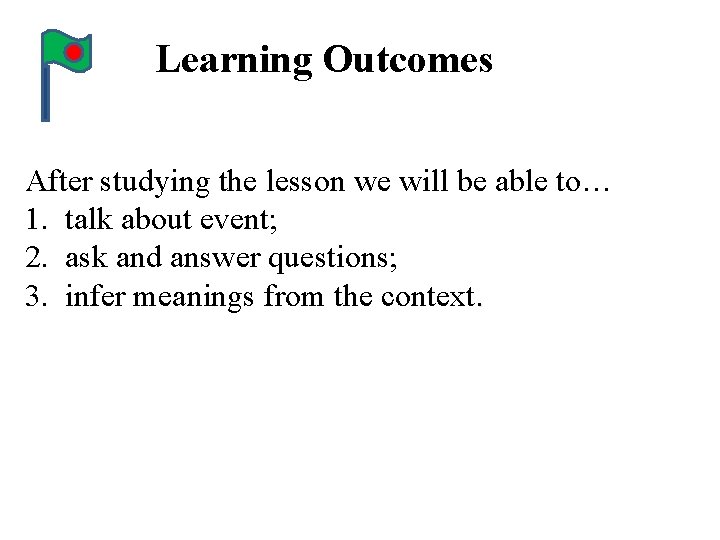 Learning Outcomes

After studying the lesson we will be able to…
1. talk about event;
2. ask and answer questions;
3. infer meanings from the context.